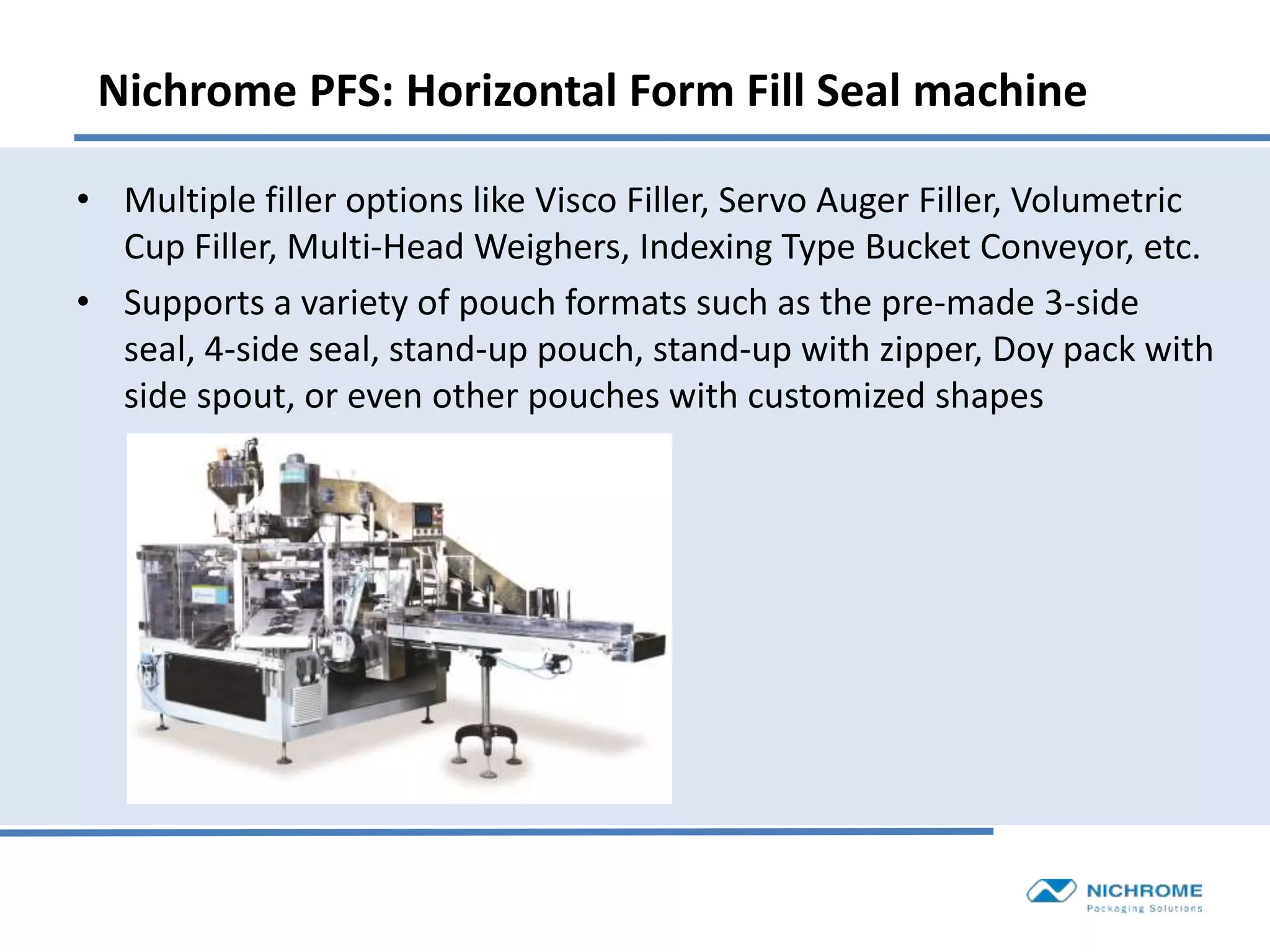 Nichrome PFS: Horizontal Form Fill Seal machine

• Multiple filler options like Visco Filler, Servo Auger Filler, Volumetric Cup Filler, Multi-Head Weighers, Indexing Type Bucket Conveyor, etc.

• Supports a variety of pouch formats such as the pre-made 3-side seal, 4-side seal, stand-up pouch, stand-up with zipper, Doy pack with side spout, or even other pouches with customized shapes

NICHROME
Packaging Solutions